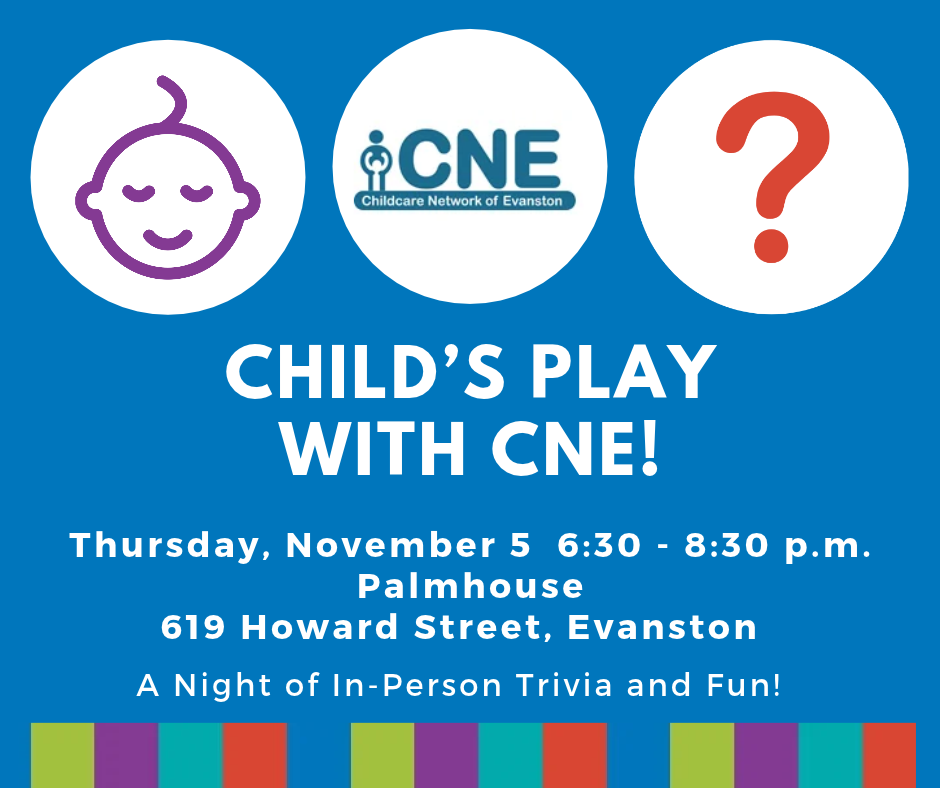 CNE
Childcare Network of Evanston

?

CHILD'S PLAY WITH CNE!

Thursday, November 5 6:30 - 8:30 p.m.
Palmhouse
619 Howard Street, Evanston

A Night of In-Person Trivia and Fun!